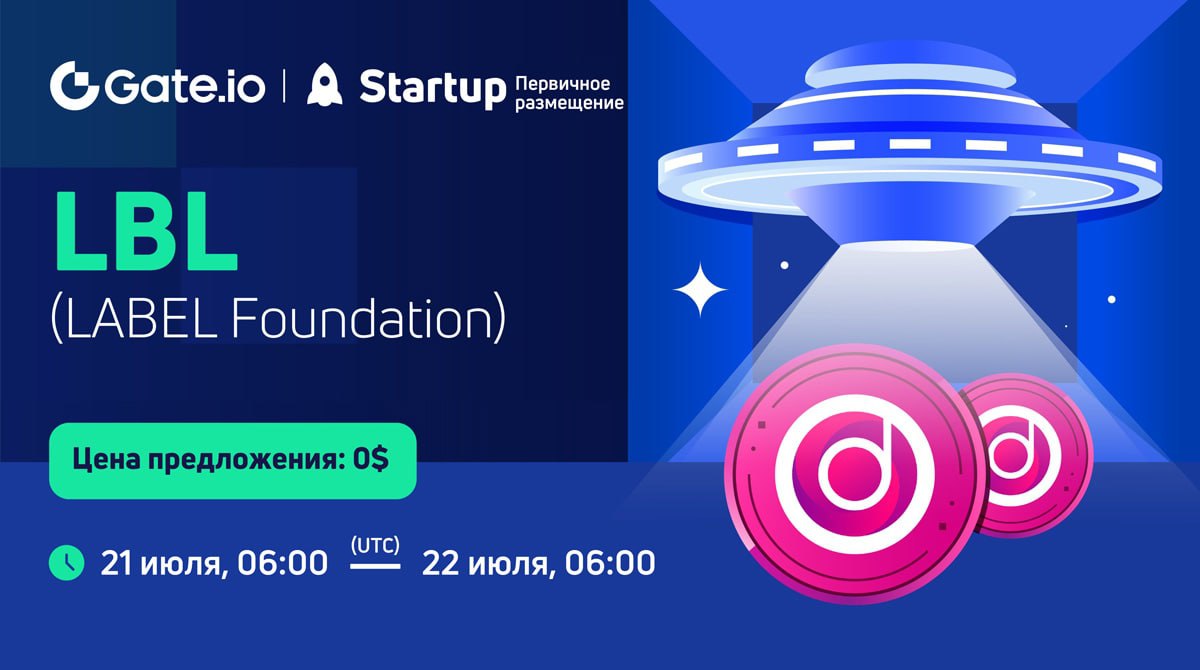 Gate.io | Startup Первичное размещение

LBL
(LABEL Foundation)

Цена предложения: 0$

21 июля, 06:00 (UTC) 22 июля, 06:00